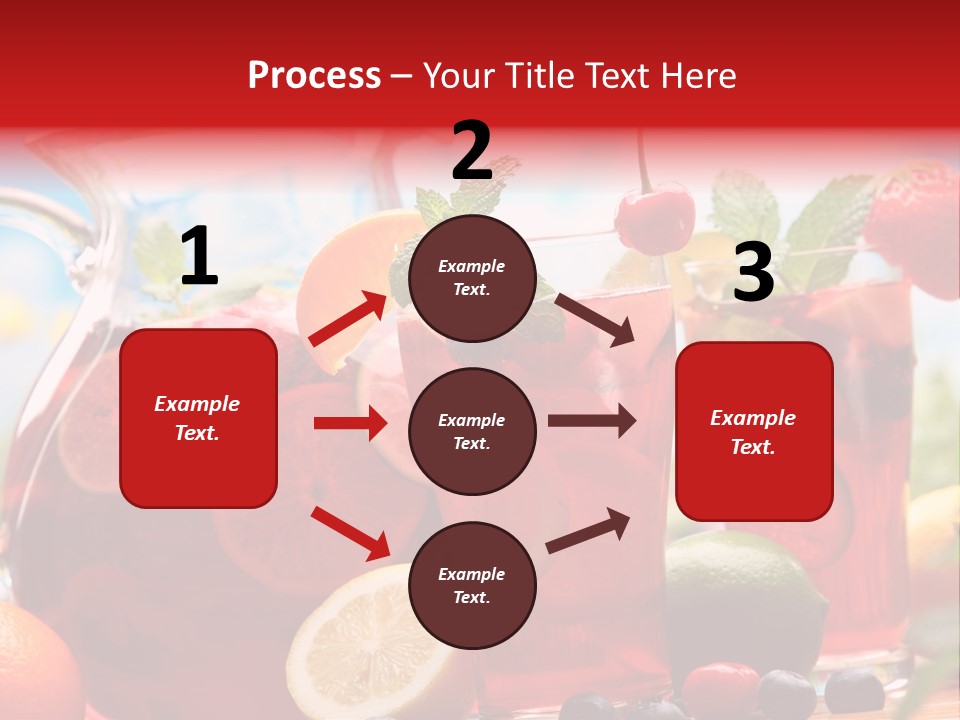 Process – Your Title Text Here

1

Example Text.

2

Example Text.

Example Text.

Example Text.

3

Example Text.